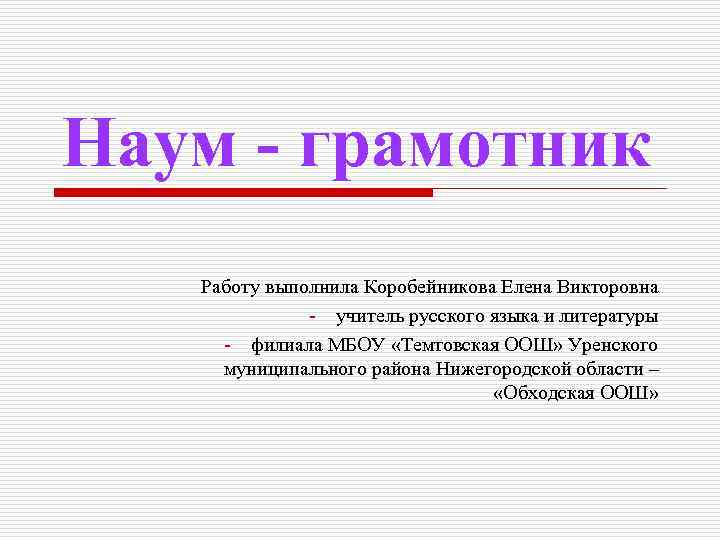 Наум - грамотник

Работу выполнила Коробейникова Елена Викторовна

- учитель русского языка и литературы

- филиала МБОУ «Темтовская ООШ» Уренского муниципального района Нижегородской области – «Обходская ООШ»